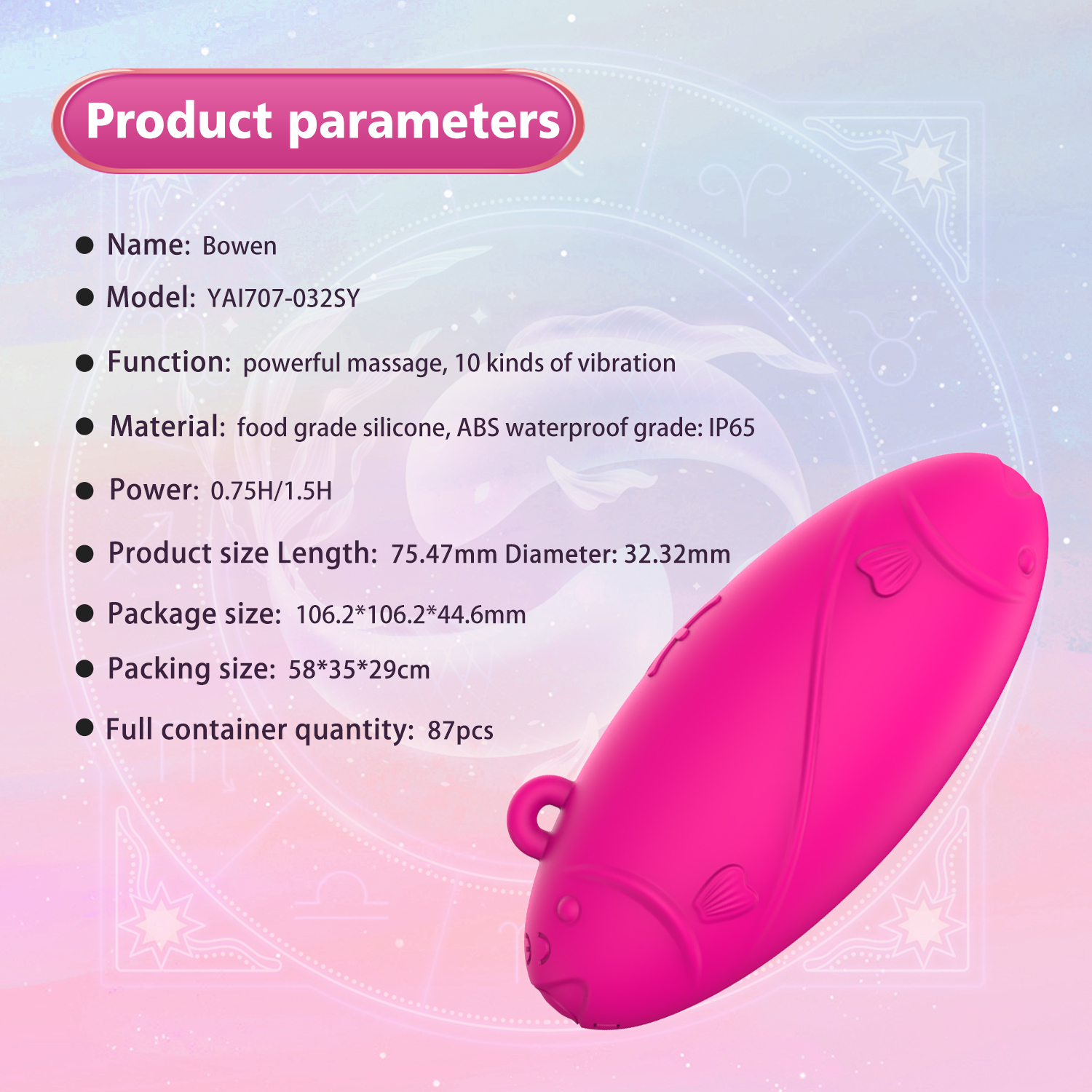 Product parameters

● Name: Bowen

● Model: YAI707-032SY

● Function: powerful massage, 10 kinds of vibration

● Material: food grade silicone, ABS waterproof grade: IP65

● Power: 0.75H/1.5H

● Product size Length: 75.47mm Diameter: 32.32mm

● Package size: 106.2*106.2*44.6mm

● Packing size: 58*35*29cm

● Full container quantity: 87pcs